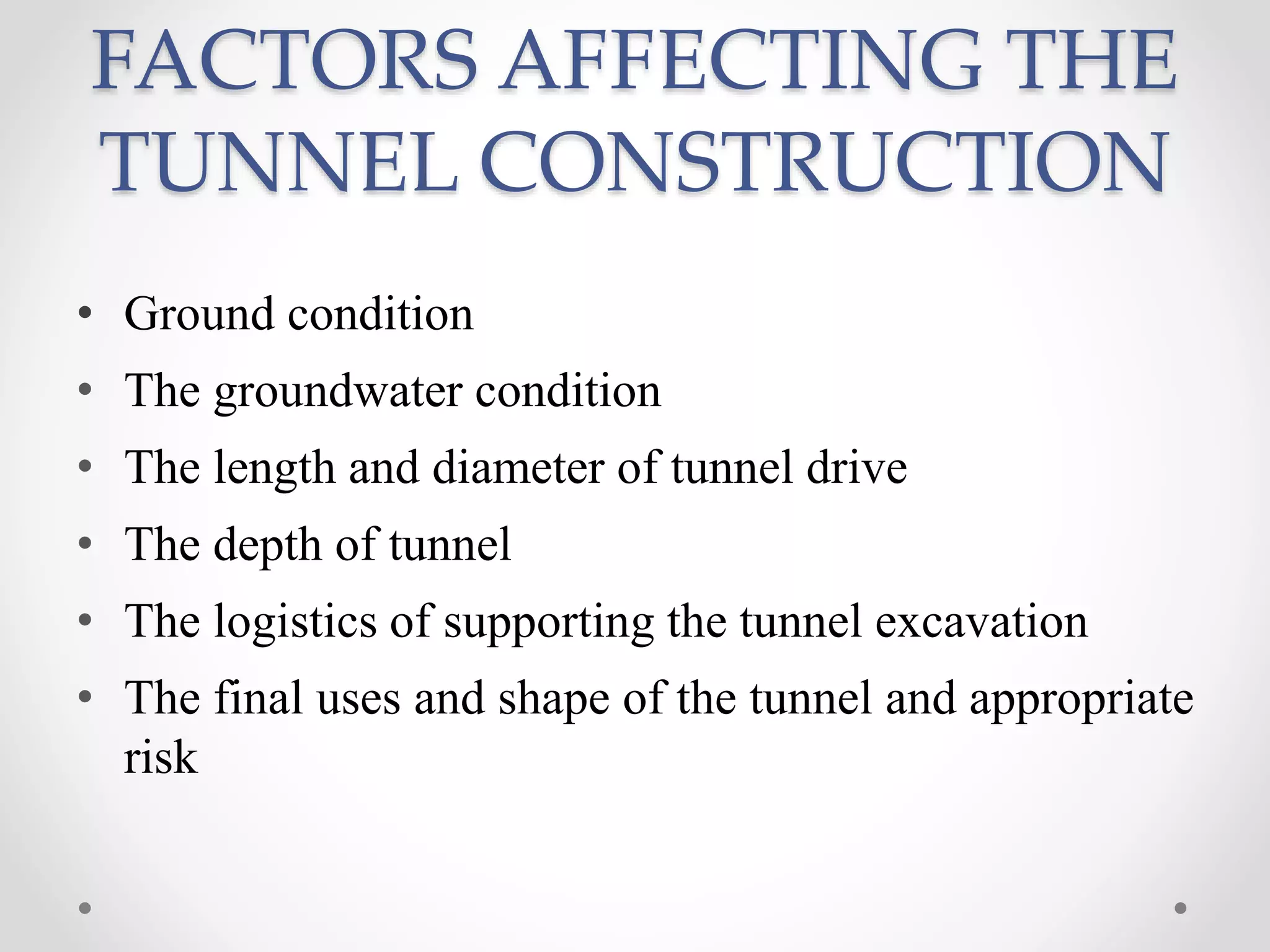 FACTORS AFFECTING THE TUNNEL CONSTRUCTION

• Ground condition
• The groundwater condition
• The length and diameter of tunnel drive
• The depth of tunnel
• The logistics of supporting the tunnel excavation
• The final uses and shape of the tunnel and appropriate risk